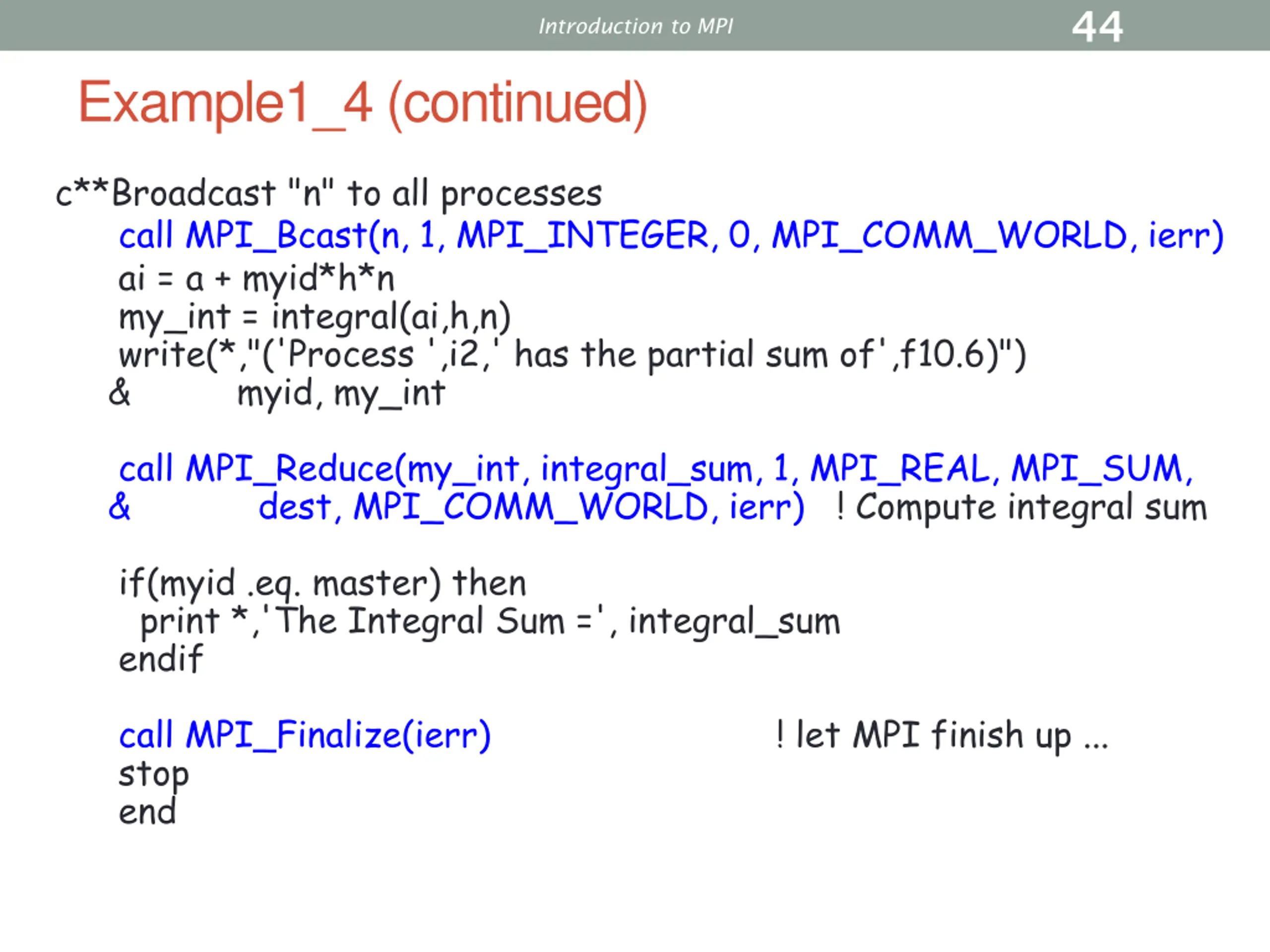 Introduction to MPI 44

Example1_4 (continued)

c**Broadcast "n" to all processes
call MPI_Bcast(n, 1, MPI_INTEGER, 0, MPI_COMM_WORLD, ierr)
ai = a + myid*h*n
my_int = integral(ai,h,n)
write(*,"('Process ',i2,' has the partial sum of',f10.6)")
& myid, my_int

call MPI_Reduce(my_int, integral_sum, 1, MPI_REAL, MPI_SUM,
& dest, MPI_COMM_WORLD, ierr) ! Compute integral sum

if(myid .eq. master) then
print *,'The Integral Sum =', integral_sum
endif

call MPI_Finalize(ierr) ! let MPI finish up ...
stop
end